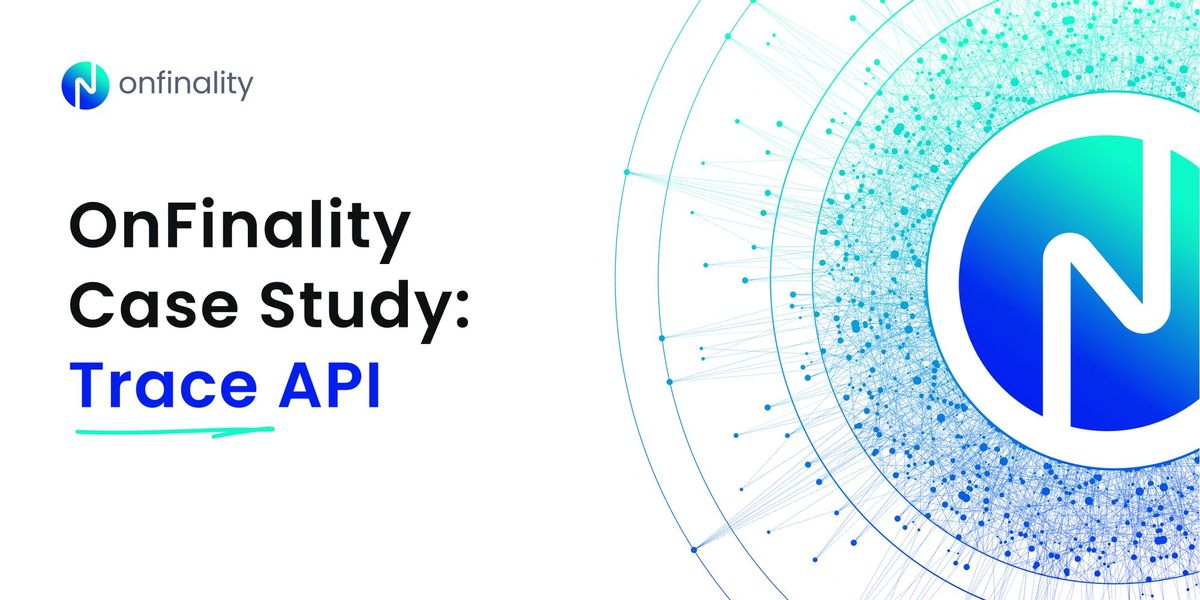 onfinality

OnFinality Case Study: Trace API